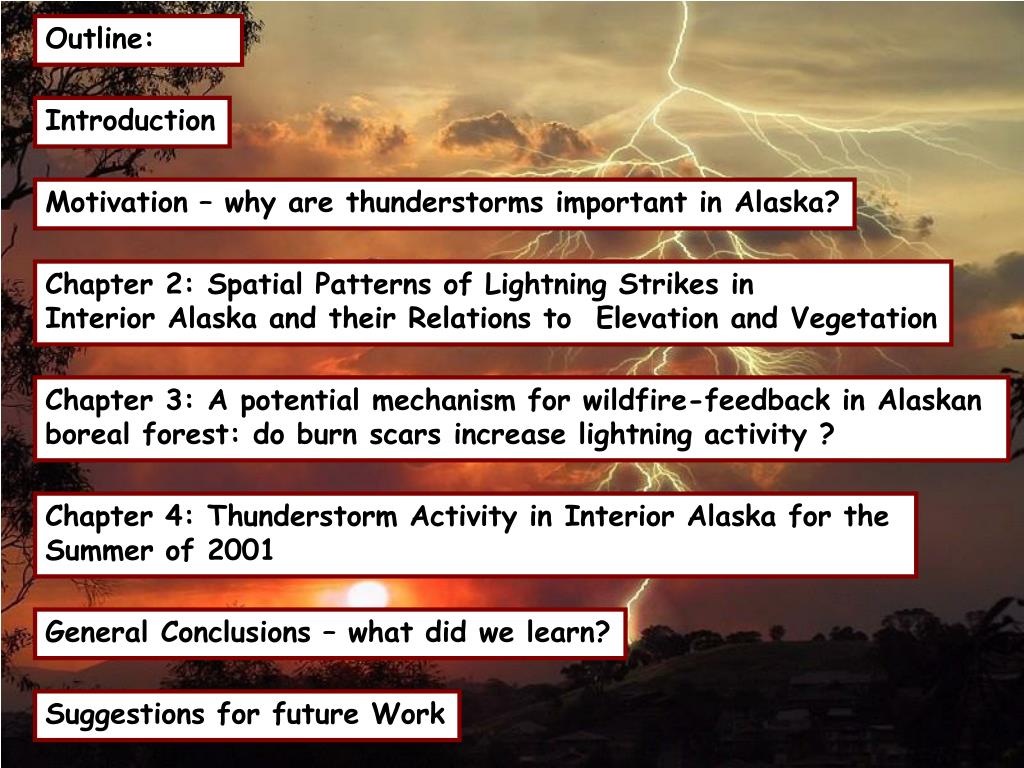 Outline:

Introduction

Motivation – why are thunderstorms important in Alaska?

Chapter 2: Spatial Patterns of Lightning Strikes in Interior Alaska and their Relations to Elevation and Vegetation

Chapter 3: A potential mechanism for wildfire-feedback in Alaskan boreal forest: do burn scars increase lightning activity ?

Chapter 4: Thunderstorm Activity in Interior Alaska for the Summer of 2001

General Conclusions – what did we learn?

Suggestions for future Work